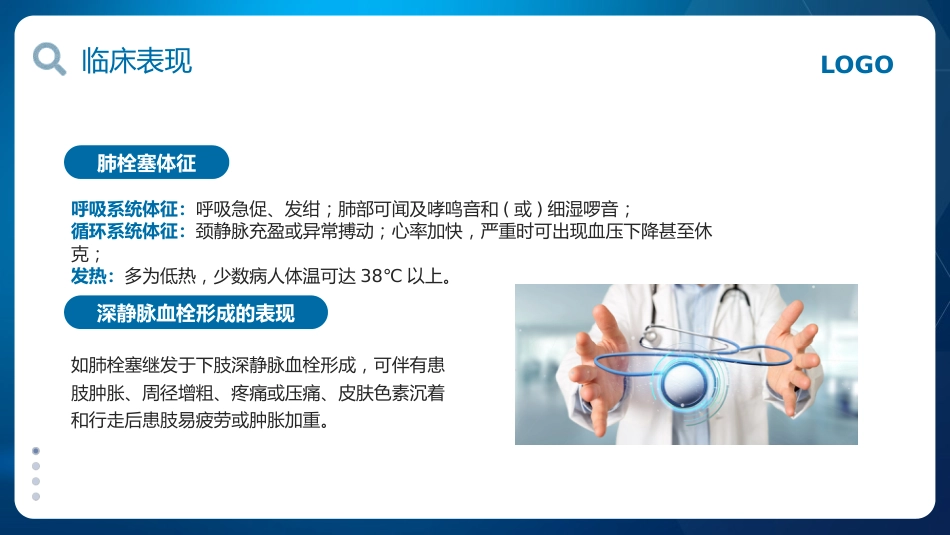 临床表现

LOGO

肺栓塞体征

呼吸系统体征：呼吸急促、发绀；肺部可闻及哮鸣音和（或）细湿啰音；
循环系统体征：颈静脉充盈或异常搏动；心率加快，严重时可出现血压下降甚至休克；
发热：多为低热，少数病人体温可达 38℃ 以上。

深静脉血栓形成的表现

如肺栓塞继发于下肢深静脉血栓形成，可伴有患肢肿胀、周径增粗、疼痛或压痛、皮肤色素沉着和行走后患肢易疲劳或肿胀加重。